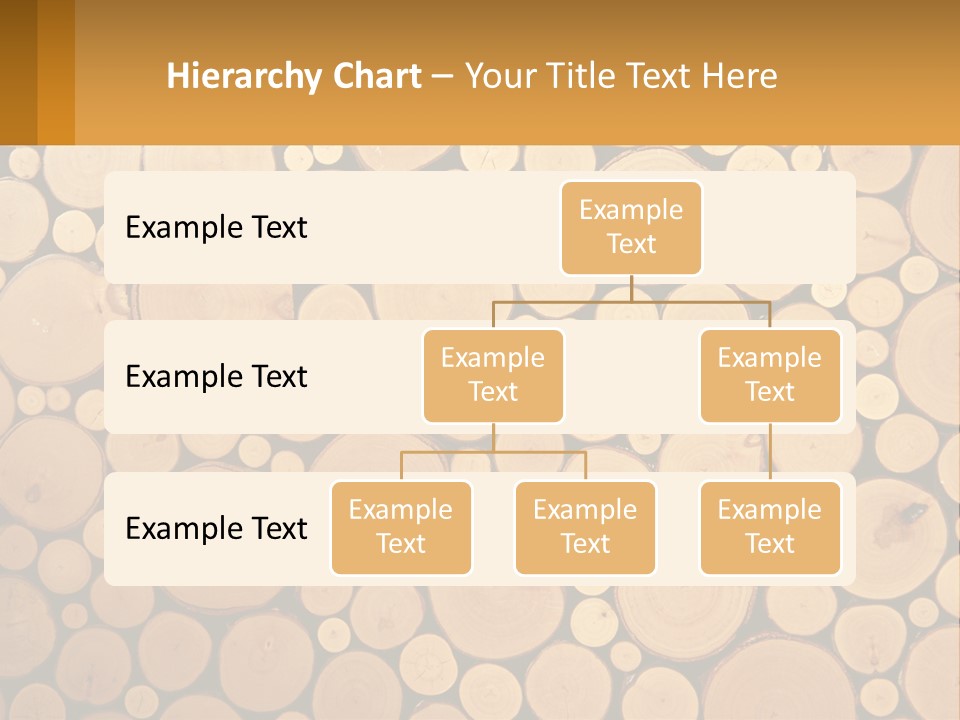 Hierarchy Chart – Your Title Text Here

Example Text

Example Text

Example Text

Example Text

Example Text

Example Text

Example Text

Example Text

Example Text